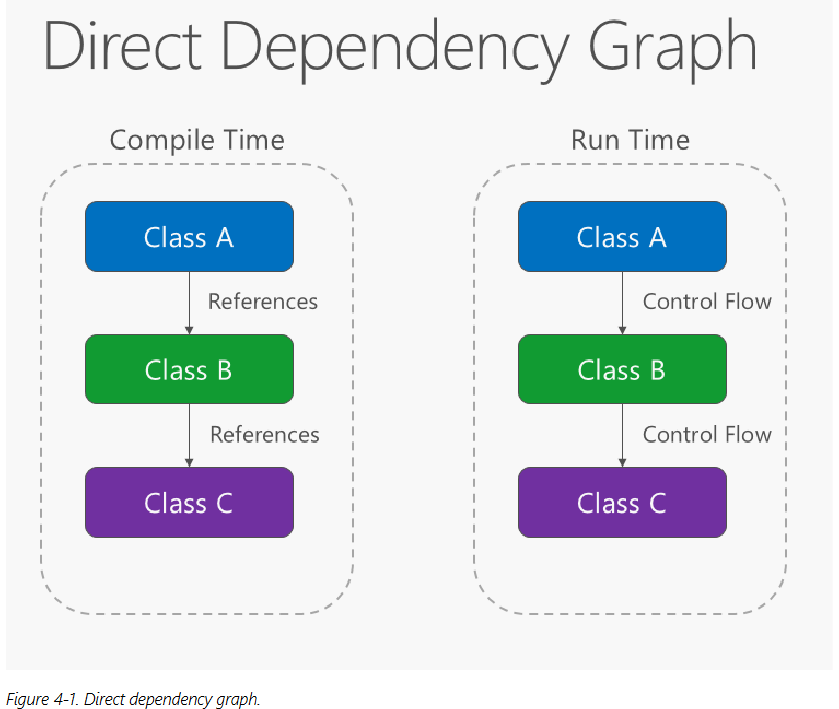 Direct Dependency Graph

Compile Time

Class A

References

Class B

References

Class C

Run Time

Class A

Control Flow

Class B

Control Flow

Class C

Figure 4-1. Direct dependency graph.